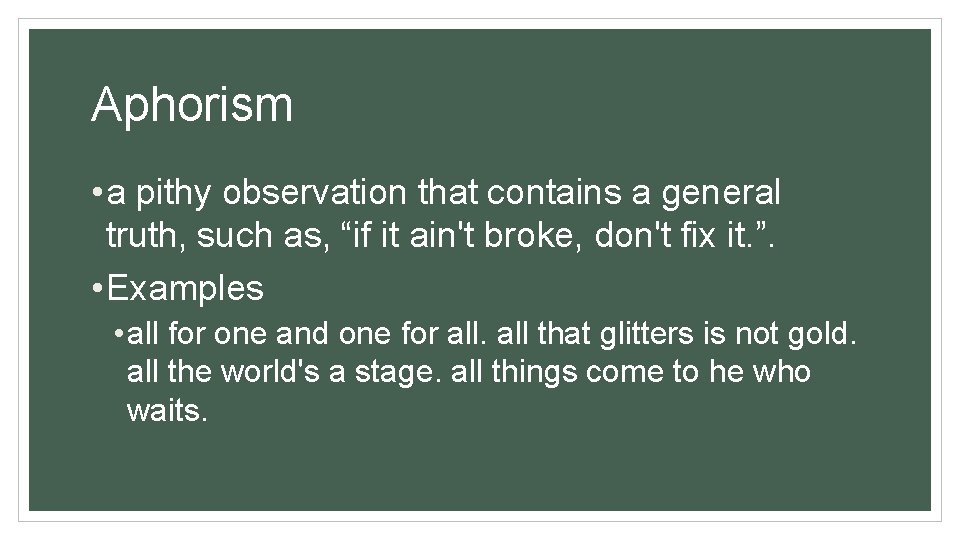 Aphorism

• a pithy observation that contains a general truth, such as, “if it ain't broke, don't fix it.”.

• Examples

• all for one and one for all. all that glitters is not gold. all the world's a stage. all things come to he who waits.